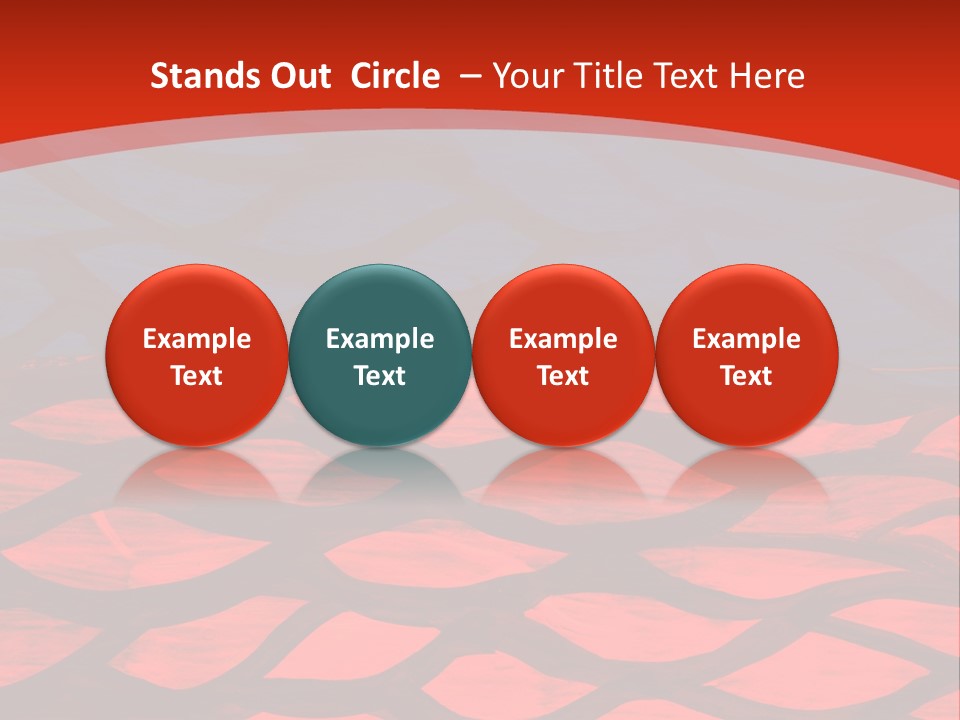 Stands Out Circle – Your Title Text Here

Example Text

Example Text

Example Text

Example Text